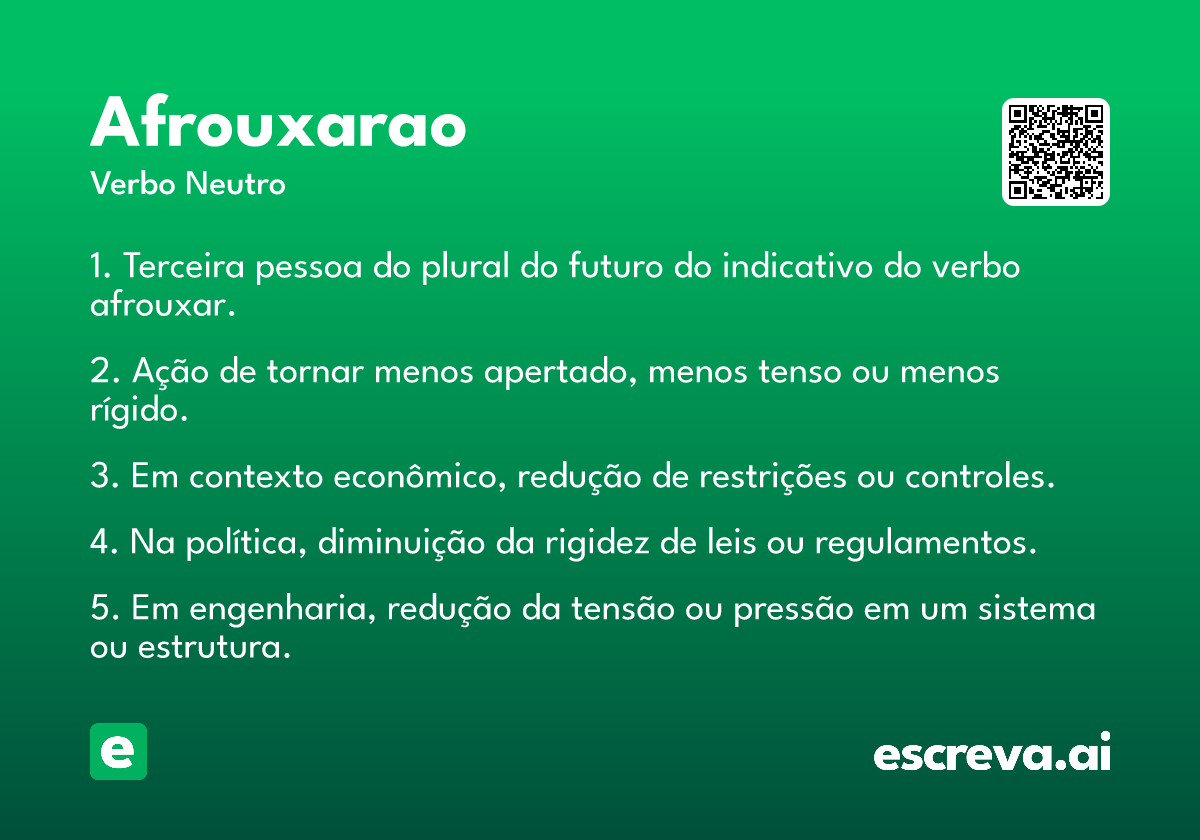 Afrouxarao
Verbo Neutro

1. Terceira pessoa do plural do futuro do indicativo do verbo afrouxar.

2. Ação de tornar menos apertado, menos tenso ou menos rígido.

3. Em contexto econômico, redução de restrições ou controles.

4. Na política, diminuição da rigidez de leis ou regulamentos.

5. Em engenharia, redução da tensão ou pressão em um sistema ou estrutura.

e

escreva.ai